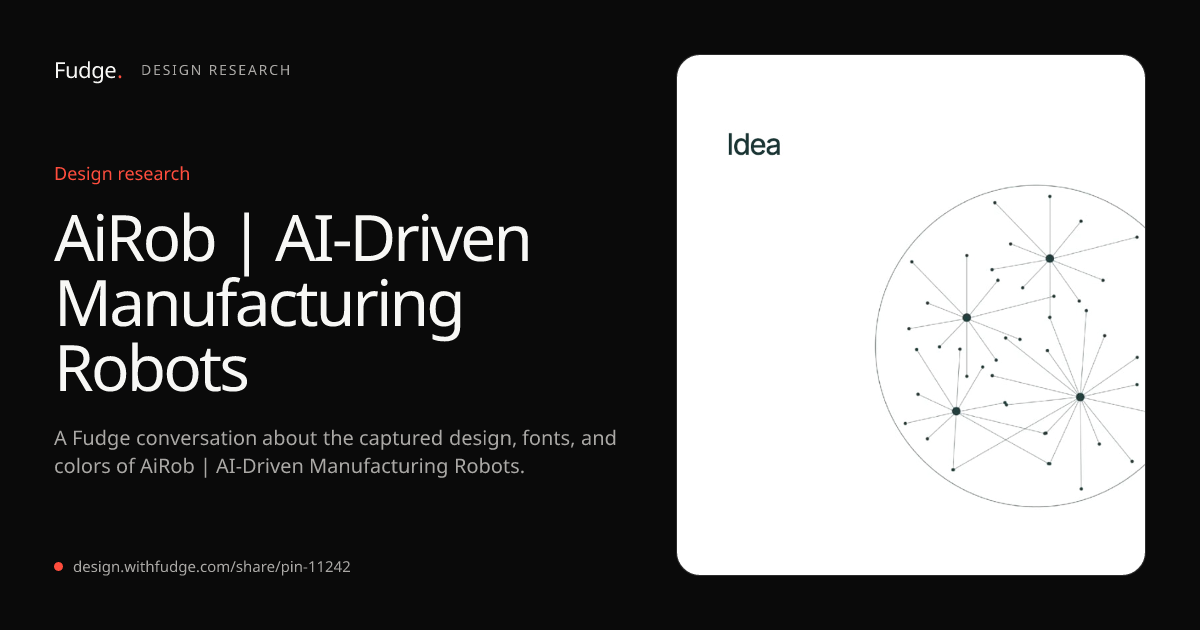 Fudge. DESIGN RESEARCH

Design research

AiRob | AI-Driven Manufacturing Robots

A Fudge conversation about the captured design, fonts, and colors of AiRob | AI-Driven Manufacturing Robots.

design.withfudge.com/share/pin-11242

Idea